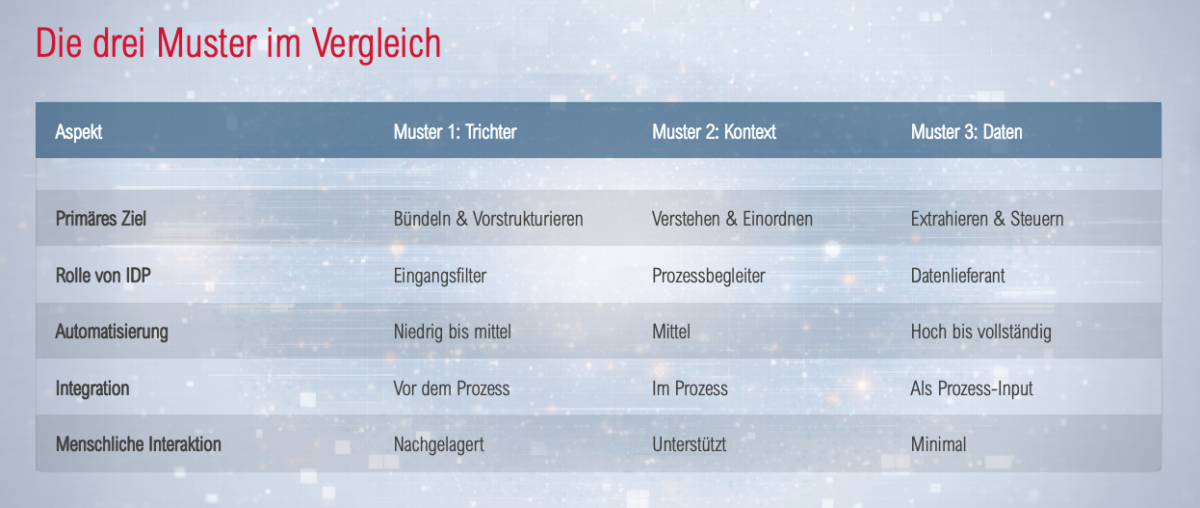 Die drei Muster im Vergleich

| Aspekt | Muster 1: Trichter | Muster 2: Kontext | Muster 3: Daten |
|---|---|---|---|
| Primäres Ziel | Bündeln & Vorstrukturieren | Verstehen & Einordnen | Extrahieren & Steuern |
| Rolle von IDP | Eingangsfilter | Prozessbegleiter | Datenlieferant |
| Automatisierung | Niedrig bis mittel | Mittel | Hoch bis vollständig |
| Integration | Vor dem Prozess | Im Prozess | Als Prozess-Input |
| Menschliche Interaktion | Nachgelagert | Unterstützt | Minimal |